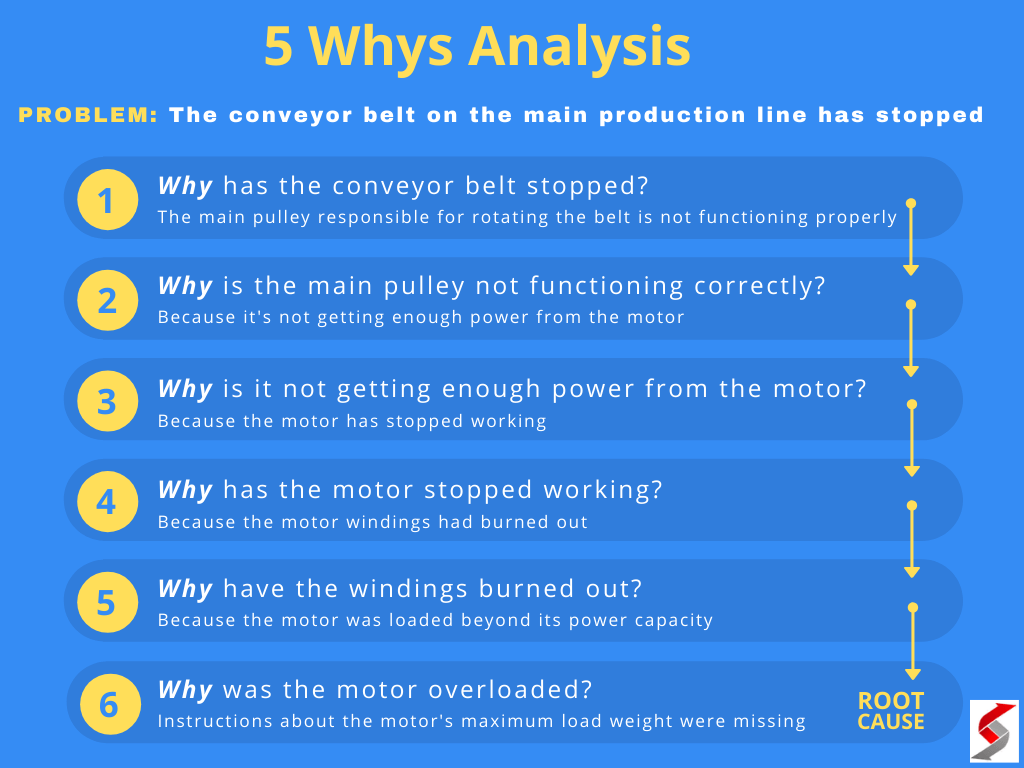 5 Whys Analysis

PROBLEM: The conveyor belt on the main production line has stopped

1 Why has the conveyor belt stopped?
The main pulley responsible for rotating the belt is not functioning properly

2 Why is the main pulley not functioning correctly?
Because it's not getting enough power from the motor

3 Why is it not getting enough power from the motor?
Because the motor has stopped working

4 Why has the motor stopped working?
Because the motor windings had burned out

5 Why have the windings burned out?
Because the motor was loaded beyond its power capacity

6 Why was the motor overloaded?
Instructions about the motor's maximum load weight were missing

ROOT CAUSE